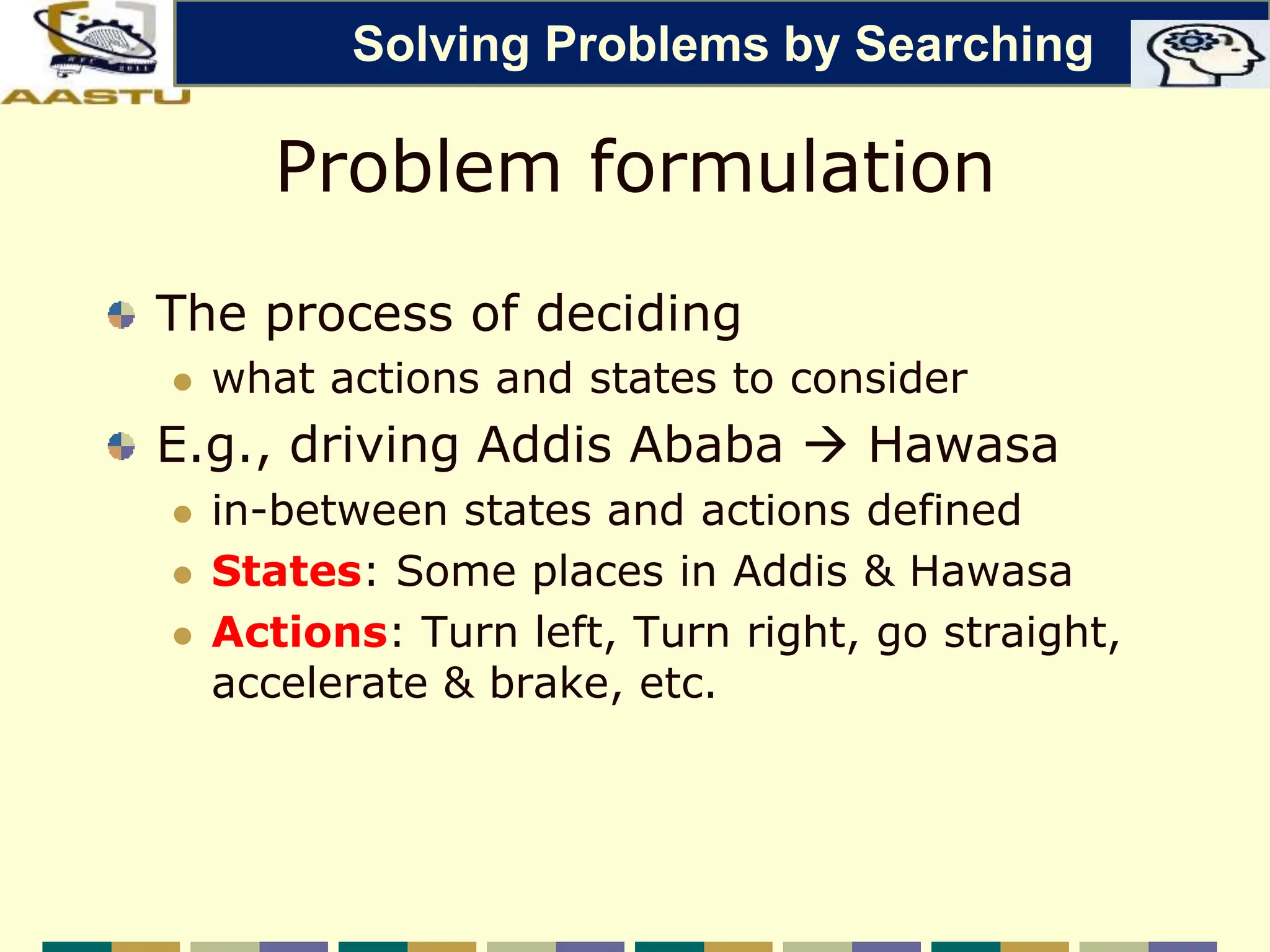 AASTU

Solving Problems by Searching

Problem formulation

The process of deciding

what actions and states to consider

E.g., driving Addis Ababa → Hawasa

in-between states and actions defined

States: Some places in Addis & Hawasa

Actions: Turn left, Turn right, go straight, accelerate & brake, etc.